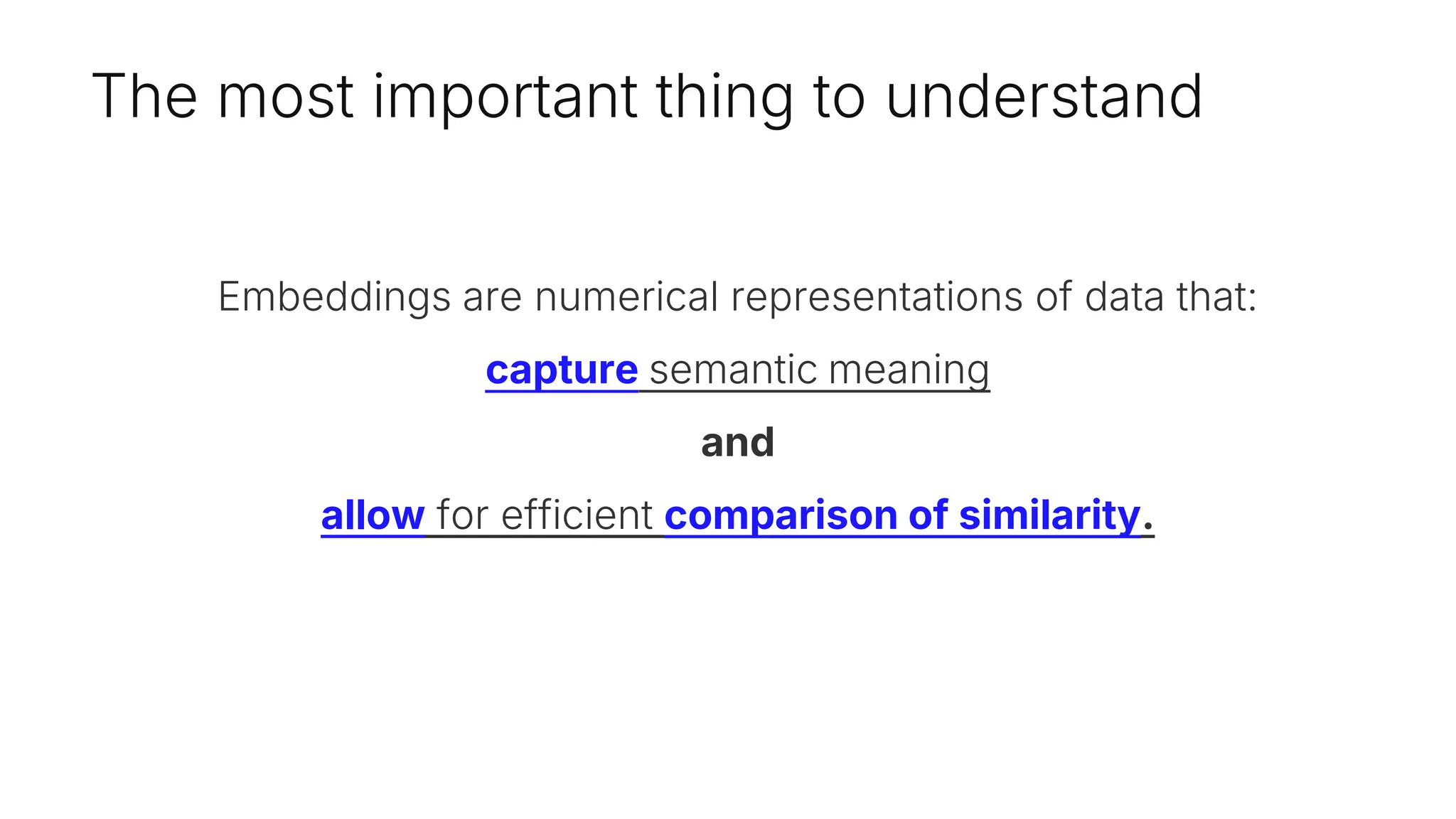 The most important thing to understand

Embeddings are numerical representations of data that:

capture semantic meaning

and

allow for efficient comparison of similarity.